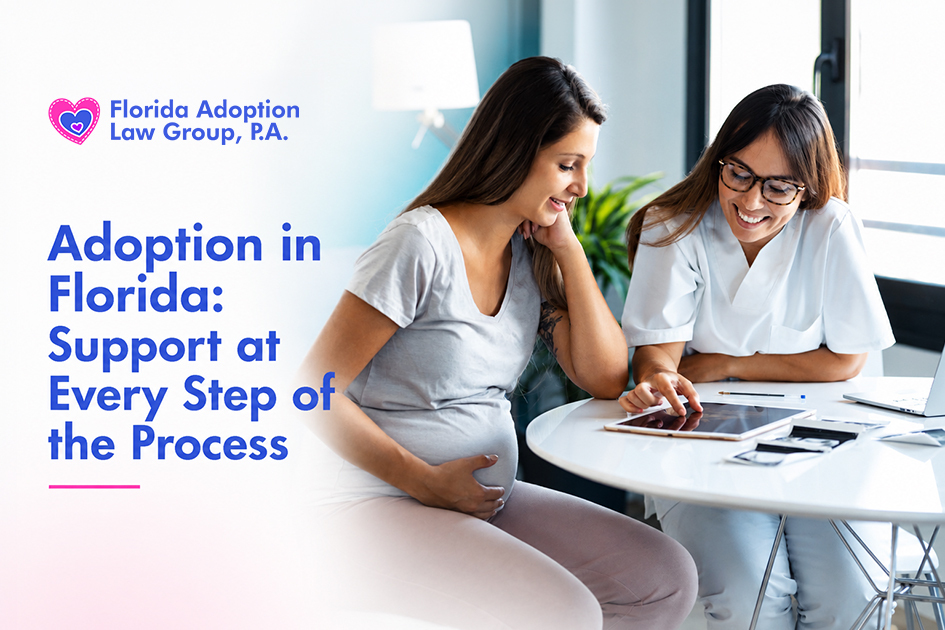 Florida Adoption Law Group, P.A.

Adoption in Florida: Support at Every Step of the Process